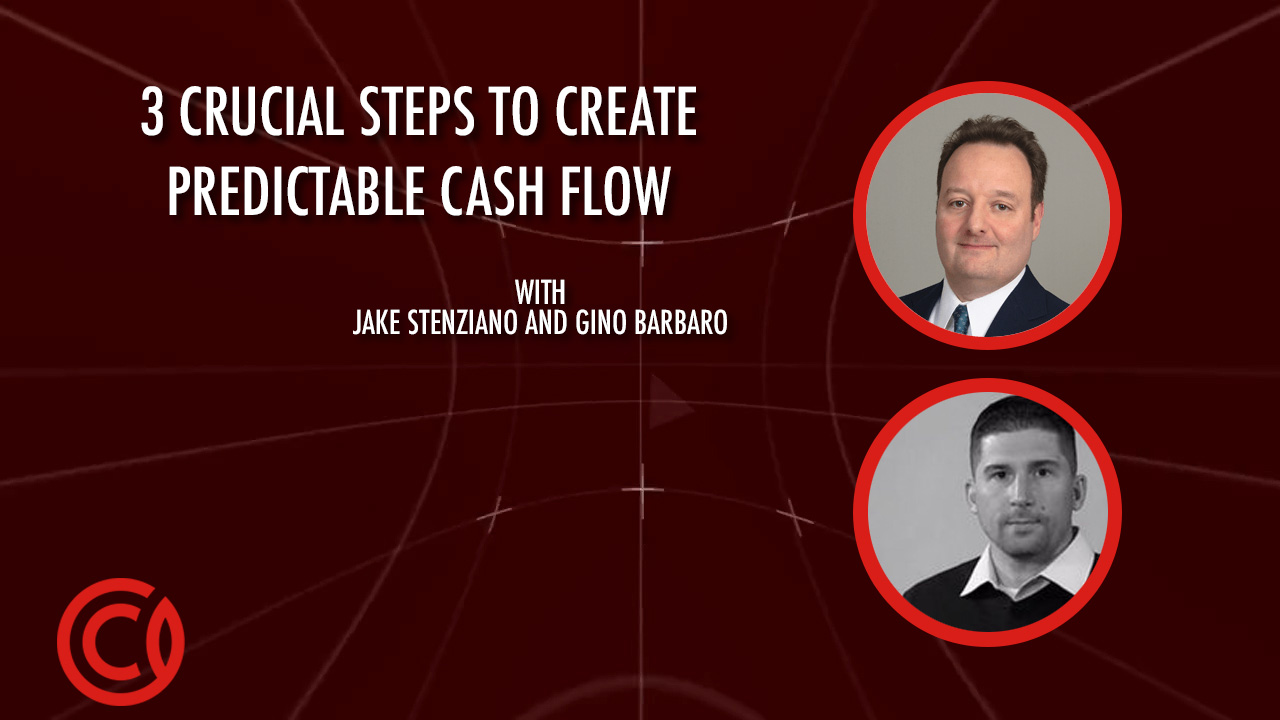 3 CRUCIAL STEPS TO CREATE PREDICTABLE CASH FLOW

WITH
JAKE STENZIANO AND GINO BARBARO